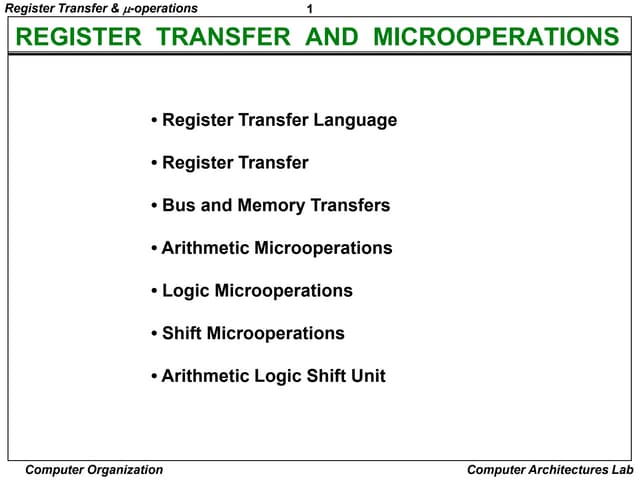 Register Transfer & $\mu$-operations 1

REGISTER TRANSFER AND MICROOPERATIONS

• Register Transfer Language

• Register Transfer

• Bus and Memory Transfers

• Arithmetic Microoperations

• Logic Microoperations

• Shift Microoperations

• Arithmetic Logic Shift Unit

Computer Organization Computer Architectures Lab